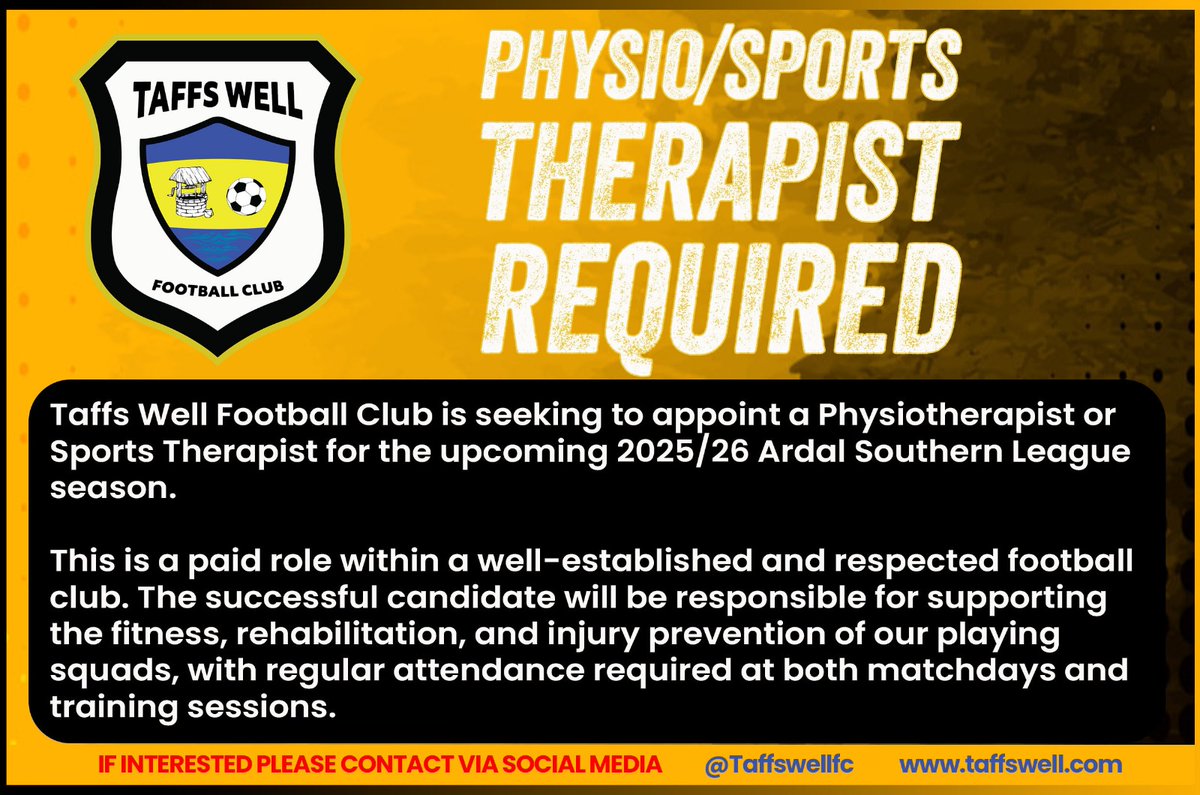 TAFFS WELL

FOOTBALL CLUB

PHYSIO/SPORTS THERAPIST REQUIRED

Taffs Well Football Club is seeking to appoint a Physiotherapist or Sports Therapist for the upcoming 2025/26 Ardal Southern League season.

This is a paid role within a well-established and respected football club. The successful candidate will be responsible for supporting the fitness, rehabilitation, and injury prevention of our playing squads, with regular attendance required at both matchdays and training sessions.

IF INTERESTED PLEASE CONTACT VIA SOCIAL MEDIA @Taffswellfc www.taffswell.com